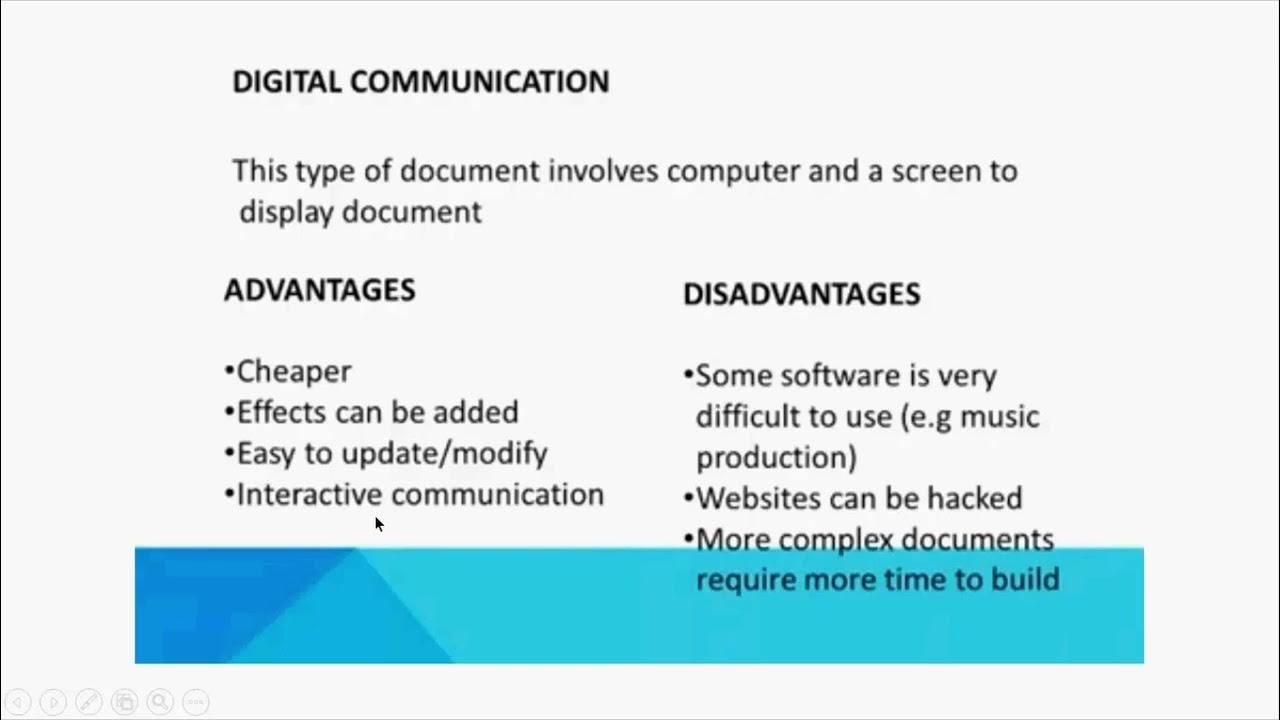 DIGITAL COMMUNICATION

This type of document involves computer and a screen to display document

ADVANTAGES

•Cheaper
•Effects can be added
•Easy to update/modify
•Interactive communication

DISADVANTAGES

•Some software is very difficult to use (e.g music production)
•Websites can be hacked
•More complex documents require more time to build